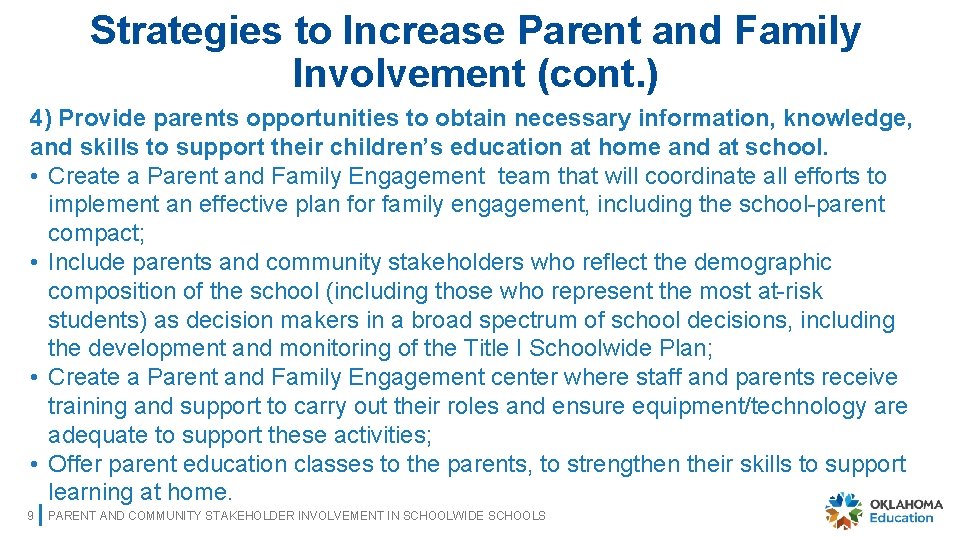 Strategies to Increase Parent and Family Involvement (cont.)

4) Provide parents opportunities to obtain necessary information, knowledge, and skills to support their children's education at home and at school.

• Create a Parent and Family Engagement team that will coordinate all efforts to implement an effective plan for family engagement, including the school-parent compact;
• Include parents and community stakeholders who reflect the demographic composition of the school (including those who represent the most at-risk students) as decision makers in a broad spectrum of school decisions, including the development and monitoring of the Title I Schoolwide Plan;
• Create a Parent and Family Engagement center where staff and parents receive training and support to carry out their roles and ensure equipment/technology are adequate to support these activities;
• Offer parent education classes to the parents, to strengthen their skills to support learning at home.

9 PARENT AND COMMUNITY STAKEHOLDER INVOLVEMENT IN SCHOOLWIDE SCHOOLS

OKLAHOMA Education